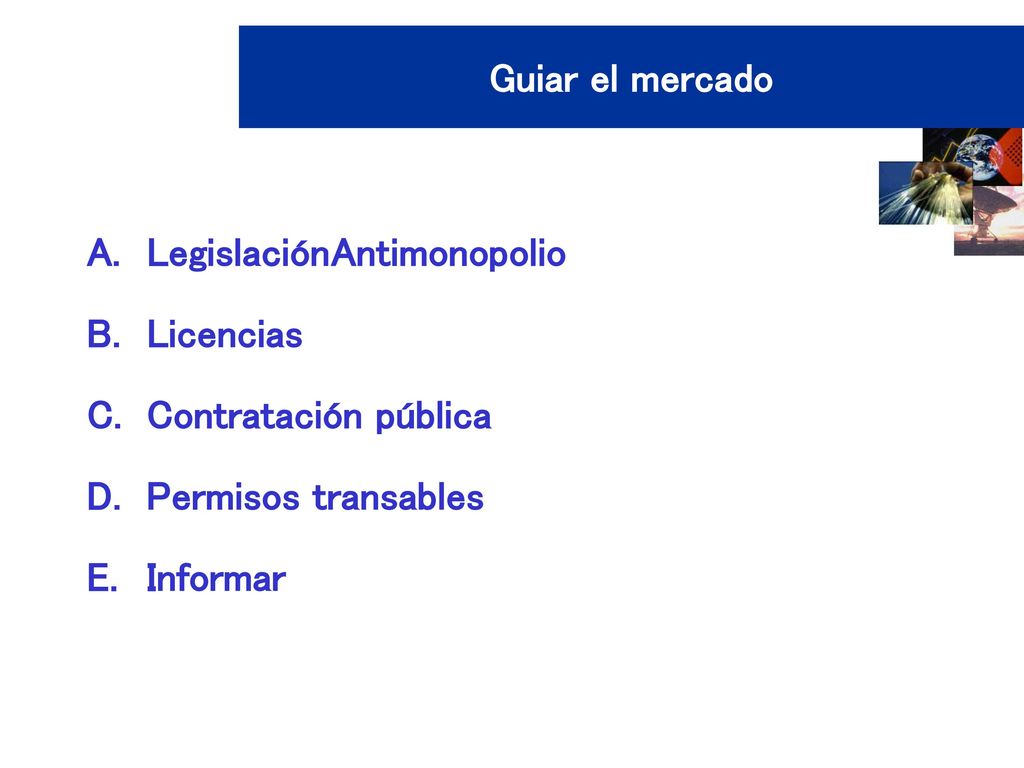 Guiar el mercado

A. LegislaciónAntimonopolio
B. Licencias
C. Contratación pública
D. Permisos transables
E. Informar